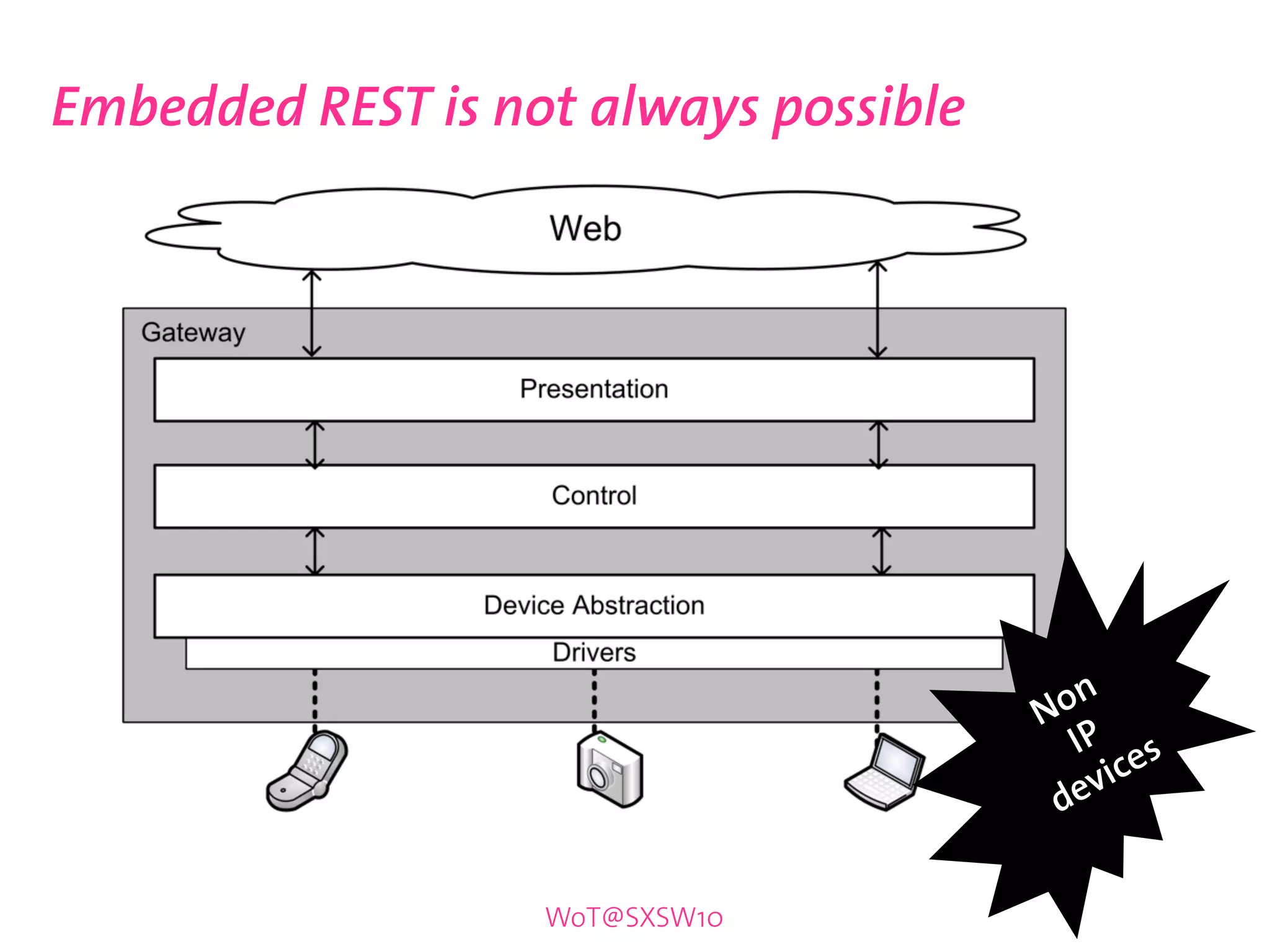 Embedded REST is not always possible

Web

Gateway

Presentation

Control

Device Abstraction

Drivers

Non IP devices

WoT@SXSW10